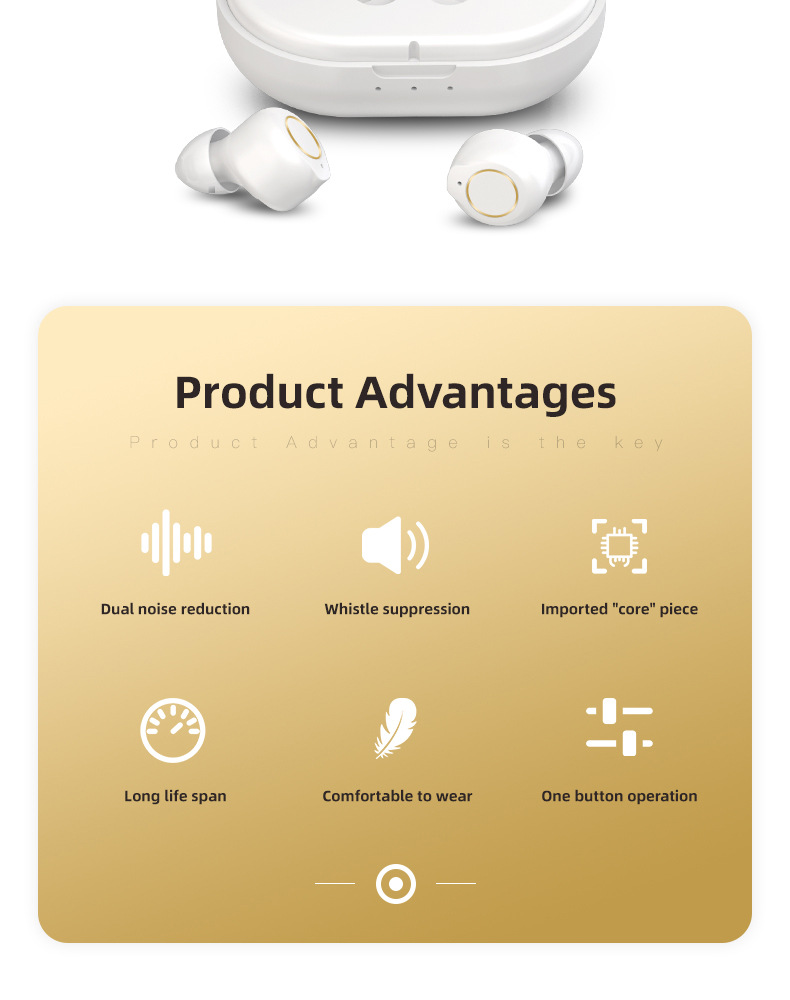 Product Advantages

Product Advantage is the key

Dual noise reduction

Whistle suppression

Imported "core" piece

Long life span

Comfortable to wear

One button operation